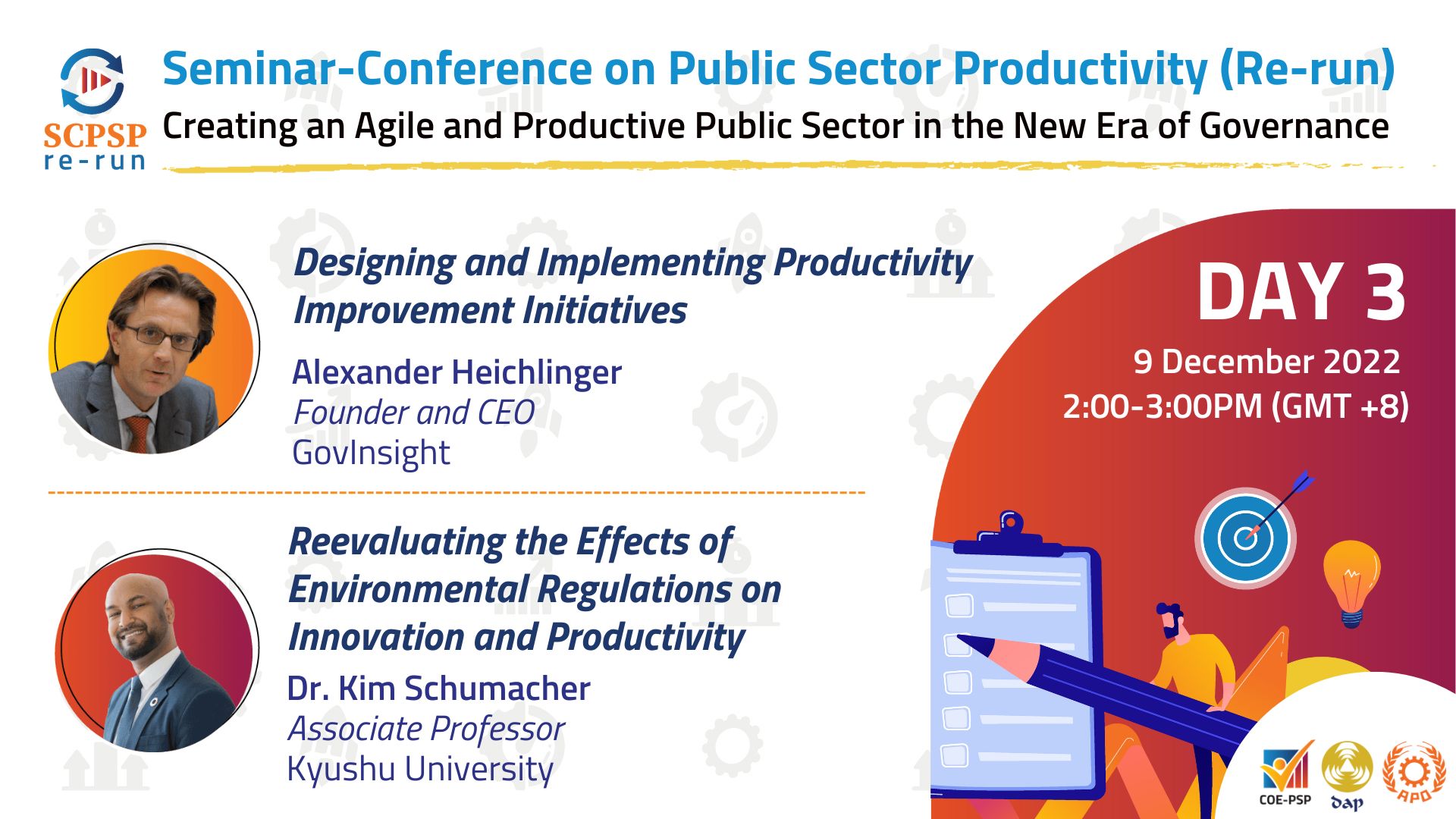 SCPSP re-run

Seminar-Conference on Public Sector Productivity (Re-run)

Creating an Agile and Productive Public Sector in the New Era of Governance

Designing and Implementing Productivity Improvement Initiatives

Alexander Heichlinger
Founder and CEO
GovInsight

Reevaluating the Effects of Environmental Regulations on Innovation and Productivity

Dr. Kim Schumacher
Associate Professor
Kyushu University

DAY 3
9 December 2022
2:00-3:00PM (GMT +8)

COE-PSP
dap
APO